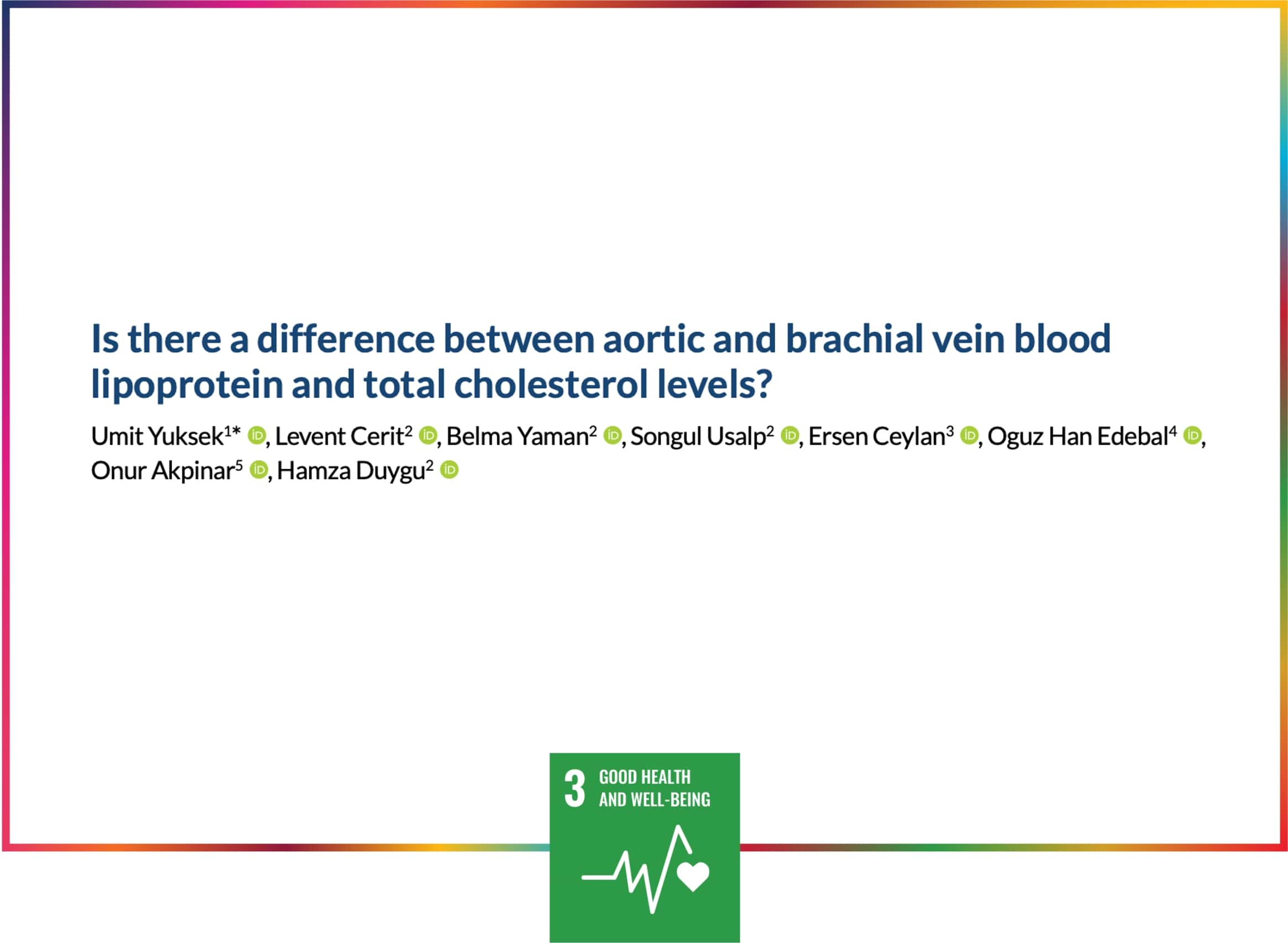 Is there a difference between aortic and brachial vein blood lipoprotein and total cholesterol levels?

Umit Yuksek$^{1*}$, Levent Cerit$^{2}$, Belma Yaman$^{2}$, Songul Usalp$^{2}$, Ersen Ceylan$^{3}$, Oguz Han Edebal$^{4}$, Onur Akpinar$^{5}$, Hamza Duygu$^{2}$

3 GOOD HEALTH AND WELL-BEING